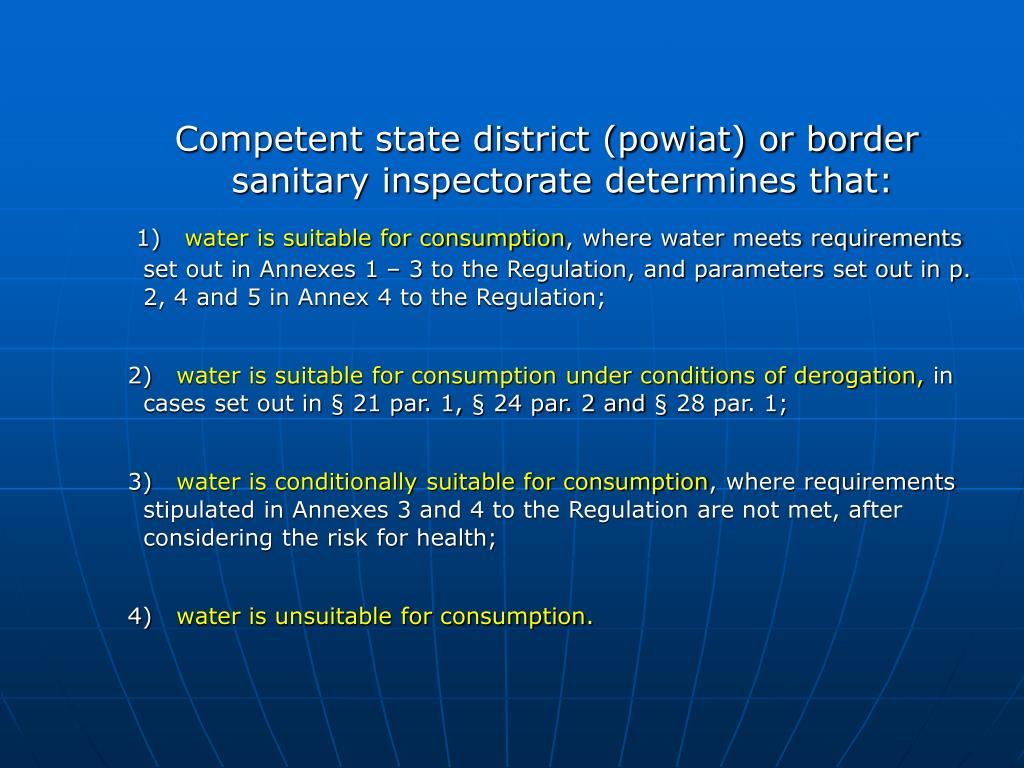 Competent state district (powiat) or border sanitary inspectorate determines that:

1) water is suitable for consumption, where water meets requirements set out in Annexes 1 – 3 to the Regulation, and parameters set out in p. 2, 4 and 5 in Annex 4 to the Regulation;

2) water is suitable for consumption under conditions of derogation, in cases set out in § 21 par. 1, § 24 par. 2 and § 28 par. 1;

3) water is conditionally suitable for consumption, where requirements stipulated in Annexes 3 and 4 to the Regulation are not met, after considering the risk for health;

4) water is unsuitable for consumption.